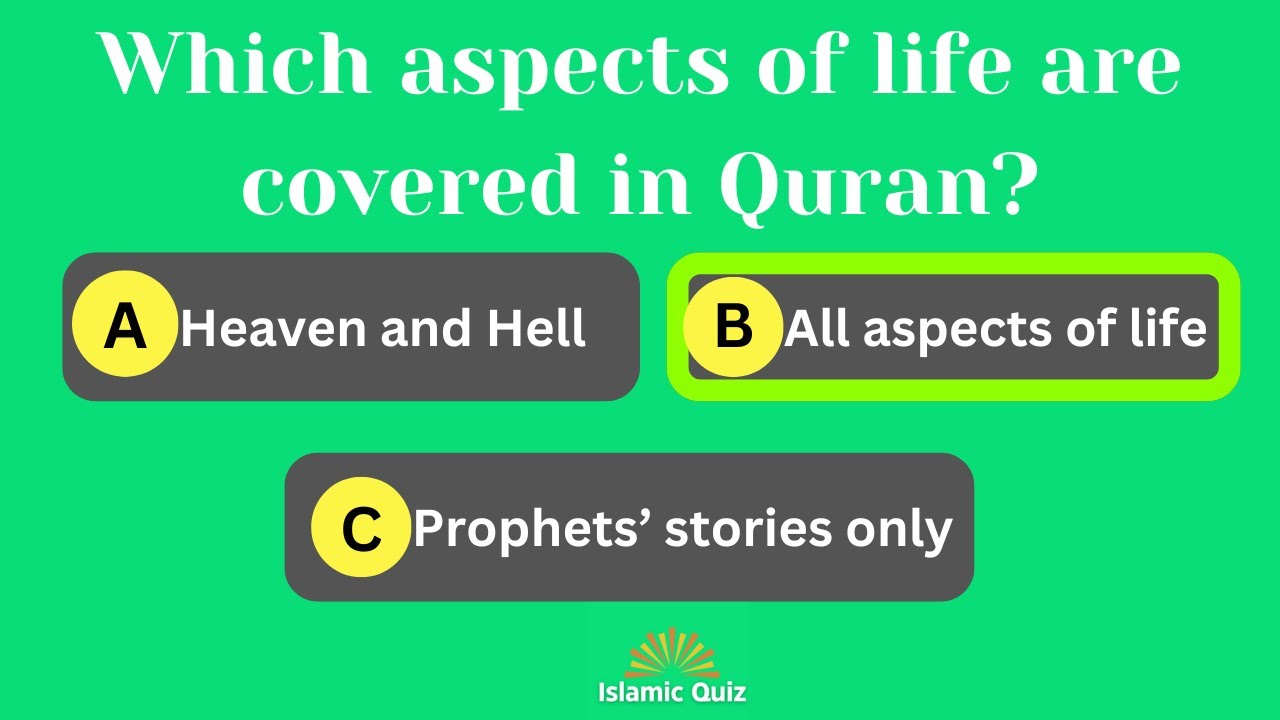 Which aspects of life are covered in Quran?

A Heaven and Hell

B All aspects of life

C Prophets’ stories only

Islamic Quiz